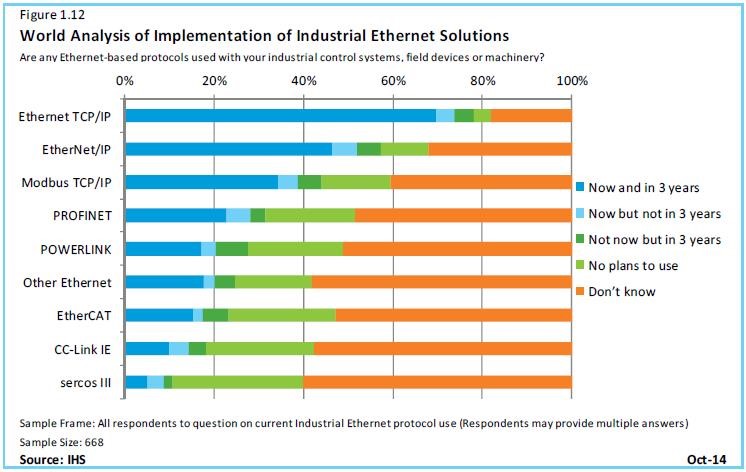 Figure 1.12

World Analysis of Implementation of Industrial Ethernet Solutions

Are any Ethernet-based protocols used with your industrial control systems, field devices or machinery?

0% 20% 40% 60% 80% 100%

Ethernet TCP/IP
EtherNet/IP
Modbus TCP/IP
PROFINET
POWERLINK
Other Ethernet
EtherCAT
CC-Link IE
sercos III

Now and in 3 years
Now but not in 3 years
Not now but in 3 years
No plans to use
Don't know

Sample Frame: All respondents to question on current Industrial Ethernet protocol use (Respondents may provide multiple answers)

Sample Size: 668

Source: IHS

Oct-14